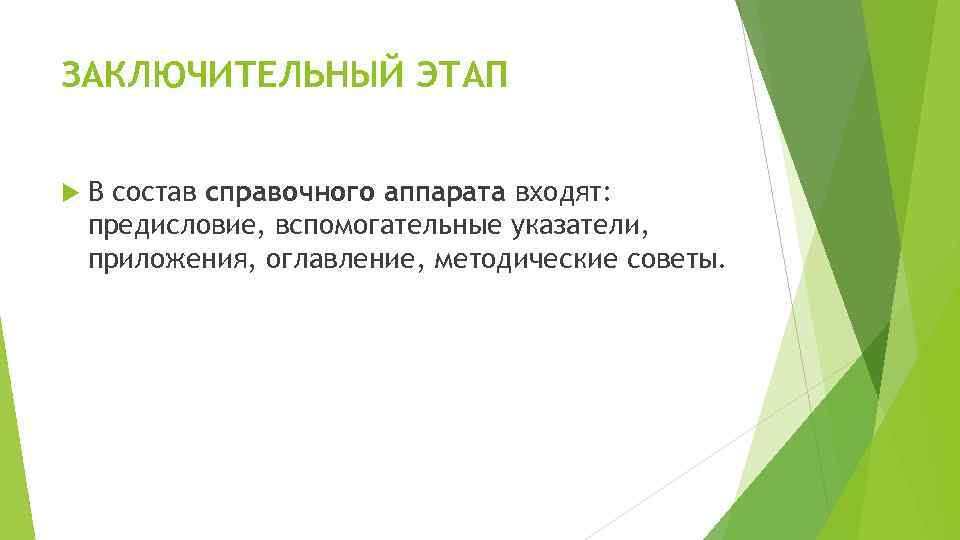 ЗАКЛЮЧИТЕЛЬНЫЙ ЭТАП

В состав справочного аппарата входят: предисловие, вспомогательные указатели, приложения, оглавление, методические советы.